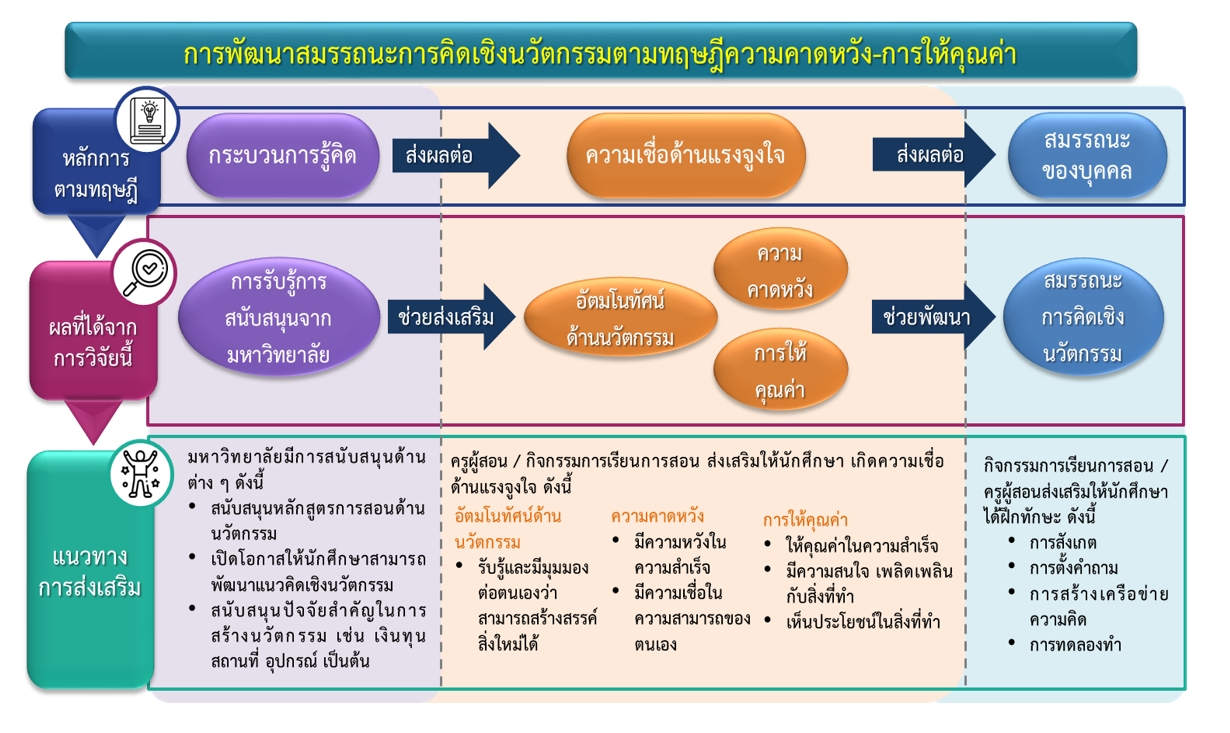 การพัฒนาสมรรถนะการคิดเชิงนวัตกรรมตามทฤษฎีความคาดหวัง-การให้คุณค่า

หลักการตามทฤษฎี

กระบวนการรู้คิด

ส่งผลต่อ

ความเชื่อด้านแรงจูงใจ

ส่งผลต่อ

สมรรถนะของบุคคล

ผลที่ได้จากการวิจัยนี้

การรับรู้การสนับสนุนจากมหาวิทยาลัย

ช่วยส่งเสริม

อัตมโนทัศน์ด้านนวัตกรรม

ความคาดหวัง

การให้คุณค่า

ช่วยพัฒนา

สมรรถนะการคิดเชิงนวัตกรรม

แนวทางการส่งเสริม

มหาวิทยาลัยมีการสนับสนุนด้านต่าง ๆ ดังนี้
• สนับสนุนหลักสูตรการสอนด้านนวัตกรรม
• เปิดโอกาสให้นักศึกษาสามารถพัฒนาแนวคิดเชิงนวัตกรรม
• สนับสนุนปัจจัยสำคัญในการสร้างนวัตกรรม เช่น เงินทุน สถานที่ อุปกรณ์ เป็นต้น

ครูผู้สอน / กิจกรรมการเรียนการสอน ส่งเสริมให้นักศึกษา เกิดความเชื่อด้านแรงจูงใจ ดังนี้

อัตมโนทัศน์ด้านนวัตกรรม
• รับรู้และมีมุมมองต่อตนเองว่าสามารถสร้างสรรค์สิ่งใหม่ได้

ความคาดหวัง
• มีความหวังในความสำเร็จ
• มีความเชื่อในความสามารถของตนเอง

การให้คุณค่า
• ให้คุณค่าในความสำเร็จ
• มีความสนใจ เพลิดเพลินกับสิ่งที่ทำ
• เห็นประโยชน์ในสิ่งที่ทำ

กิจกรรมการเรียนการสอน / ครูผู้สอนส่งเสริมให้นักศึกษาได้ฝึกทักษะ ดังนี้
• การสังเกต
• การตั้งคำถาม
• การสร้างเครือข่ายความคิด
• การทดลองทำ